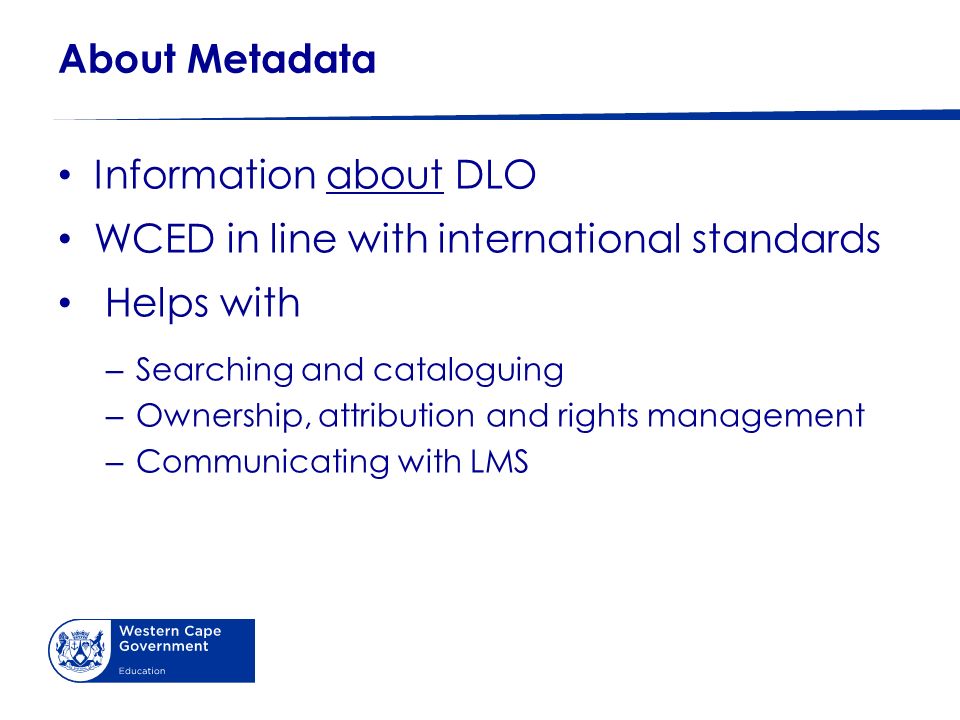 About Metadata

• Information about DLO
• WCED in line with international standards
• Helps with
– Searching and cataloguing
– Ownership, attribution and rights management
– Communicating with LMS

Western Cape Government
Education